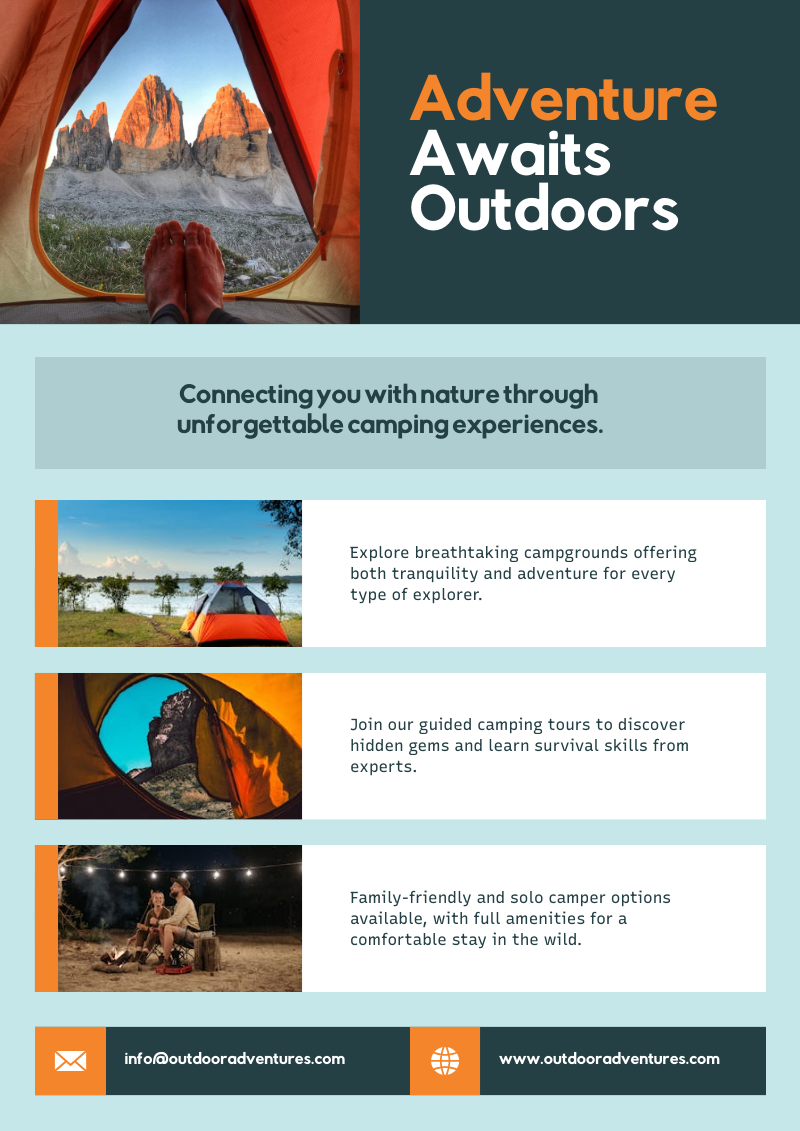 Adventure
Awaits
Outdoors

Connecting you with nature through unforgettable camping experiences.

Explore breathtaking campgrounds offering both tranquility and adventure for every type of explorer.

Join our guided camping tours to discover hidden gems and learn survival skills from experts.

Family-friendly and solo camper options available, with full amenities for a comfortable stay in the wild.

info@outdooradventures.com

www.outdooradventures.com